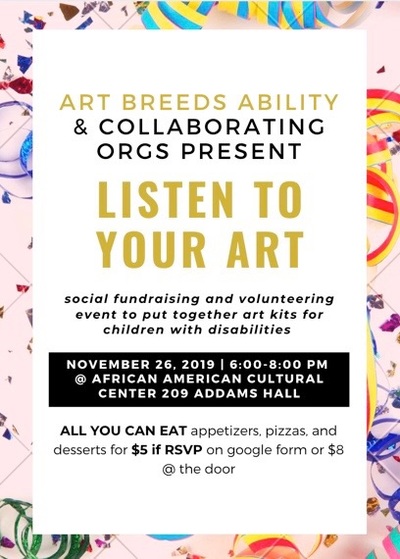 ART BREEDS ABILITY
& COLLABORATING ORGS PRESENT

LISTEN TO YOUR ART

social fundraising and volunteering event to put together art kits for children with disabilities

NOVEMBER 26, 2019 | 6:00-8:00 PM
@ AFRICAN AMERICAN CULTURAL CENTER 209 ADDAMS HALL

ALL YOU CAN EAT appetizers, pizzas, and desserts for $5 if RSVP on google form or $8 @ the door